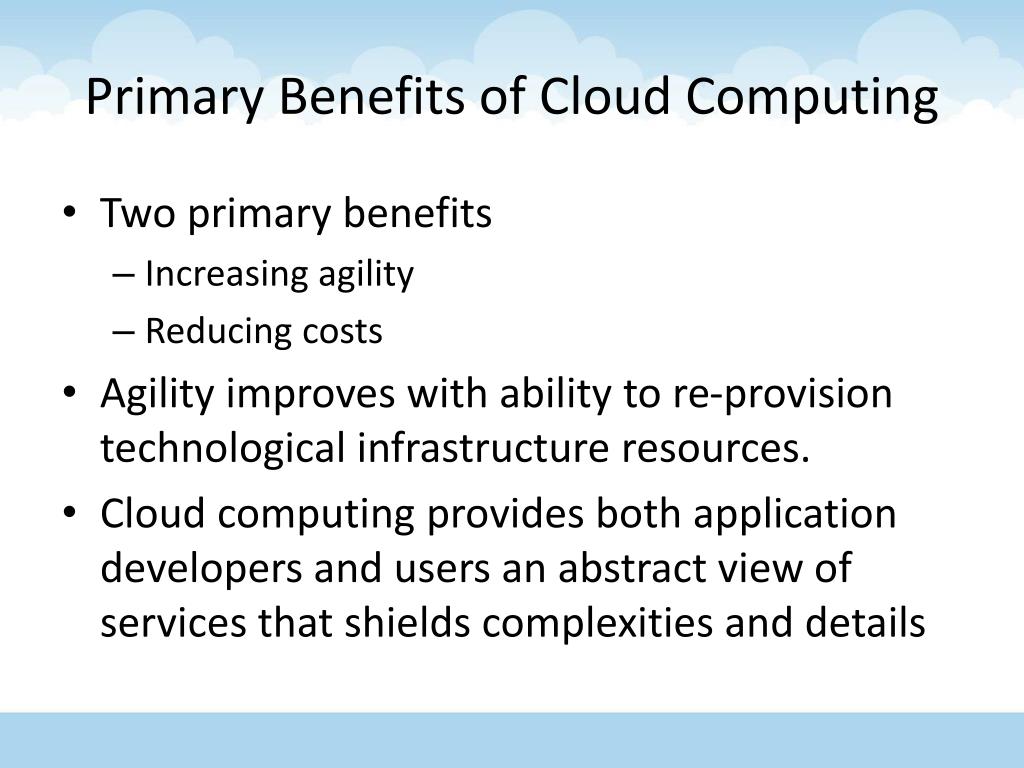 Primary Benefits of Cloud Computing

• Two primary benefits
– Increasing agility
– Reducing costs
• Agility improves with ability to re-provision technological infrastructure resources.
• Cloud computing provides both application developers and users an abstract view of services that shields complexities and details